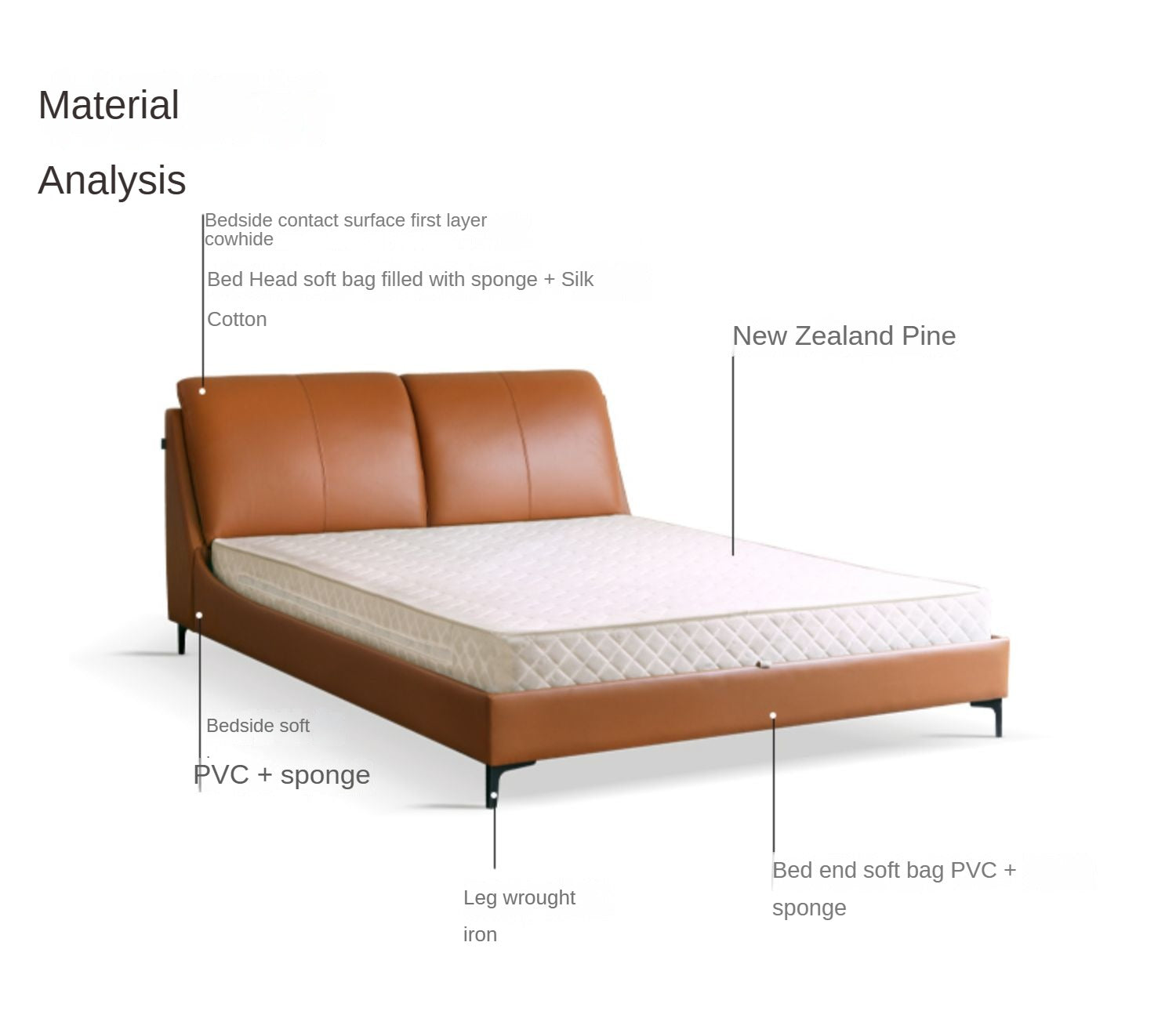 Material

Analysis

Bedside contact surface first layer cowhide

Bed Head soft bag filled with sponge + Silk

Cotton

New Zealand Pine

Bedside soft

PVC + sponge

Leg wrought iron

Bed end soft bag PVC + sponge